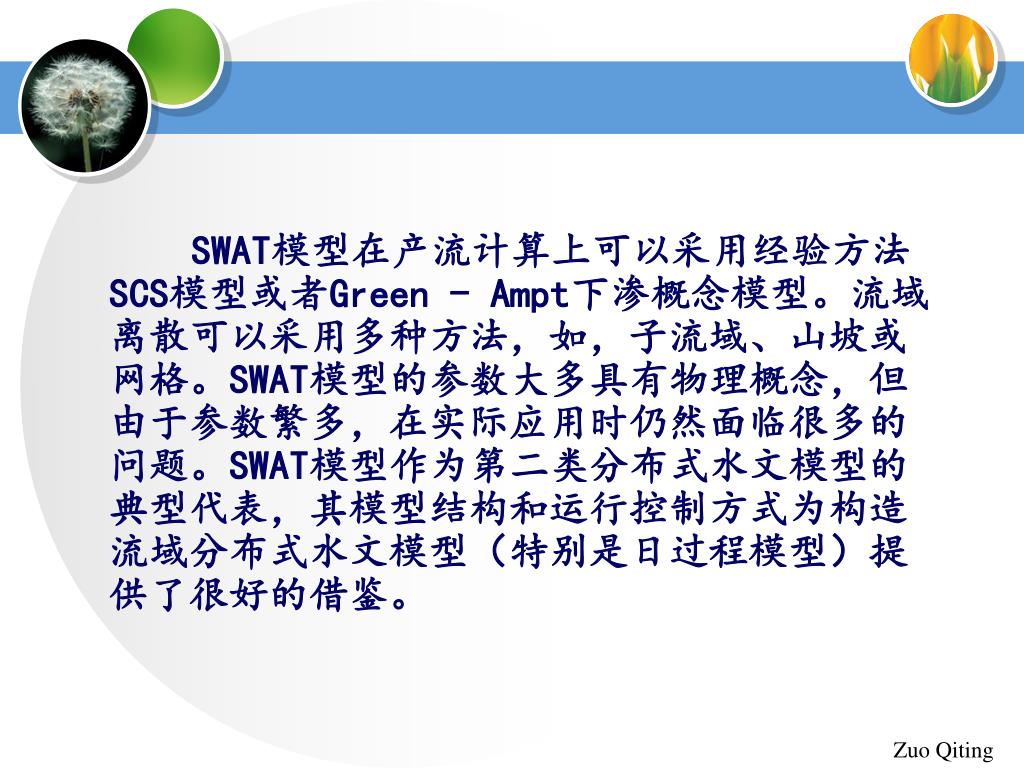 SWAT模型在产流计算上可以采用经验方法SCS模型或者Green – Ampt下渗概念模型。流域离散可以采用多种方法，如，子流域、山坡或网格。SWAT模型的参数大多具有物理概念，但由于参数繁多，在实际应用时仍然面临很多的问题。SWAT模型作为第二类分布式水文模型的典型代表，其模型结构和运行控制方式为构造流域分布式水文模型（特别是日过程模型）提供了很好的借鉴。

Zuo Qiting